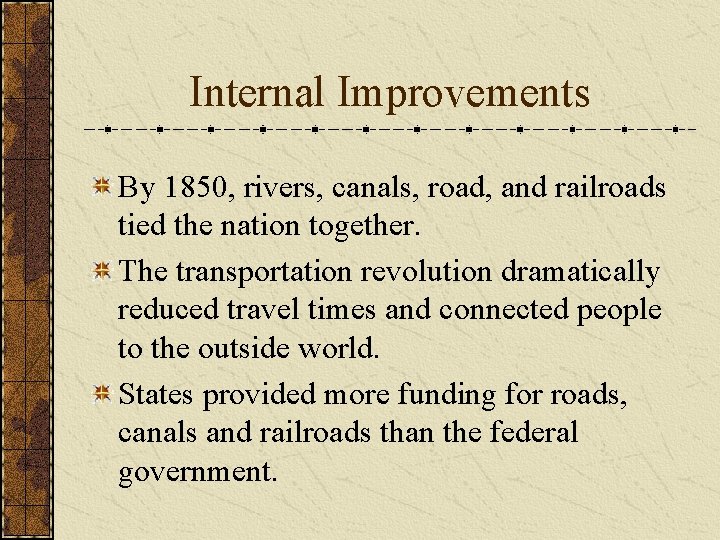 Internal Improvements

By 1850, rivers, canals, road, and railroads tied the nation together.

The transportation revolution dramatically reduced travel times and connected people to the outside world.

States provided more funding for roads, canals and railroads than the federal government.